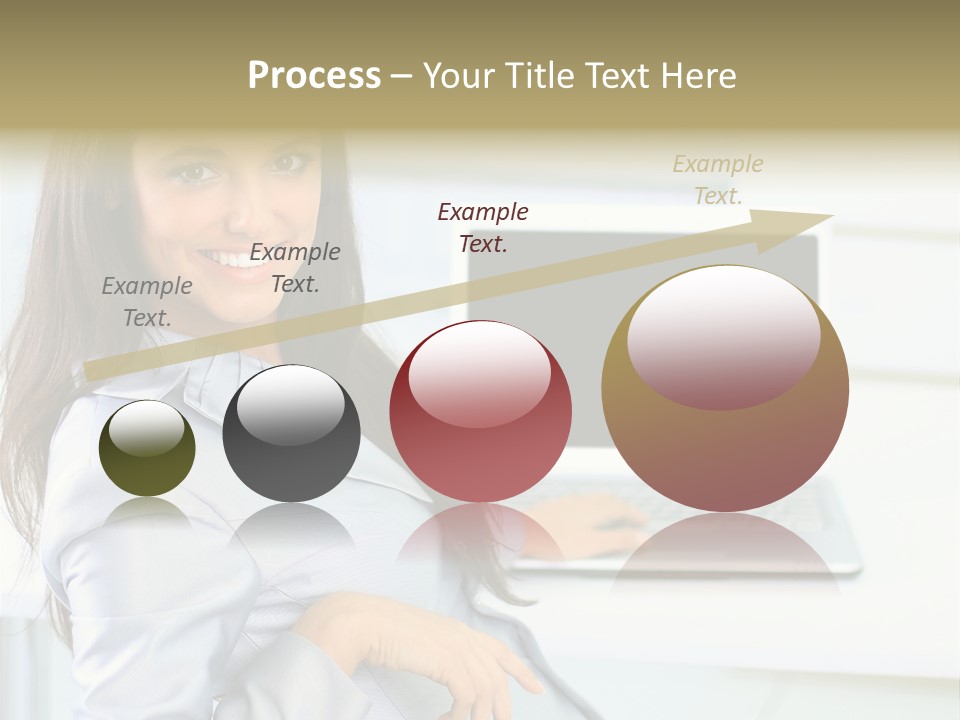 Process – Your Title Text Here

Example Text.

Example Text.

Example Text.

Example Text.